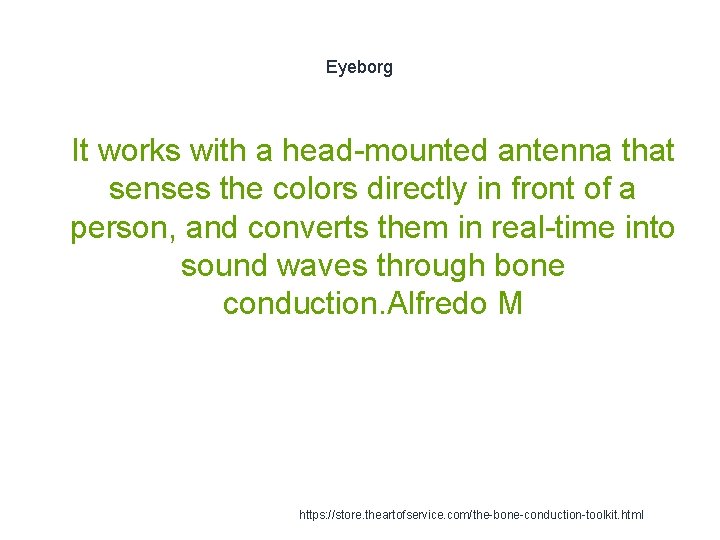 Eyeborg

It works with a head-mounted antenna that senses the colors directly in front of a person, and converts them in real-time into sound waves through bone conduction.Alfredo M

https://store.theartofservice.com/the-bone-conduction-toolkit.html